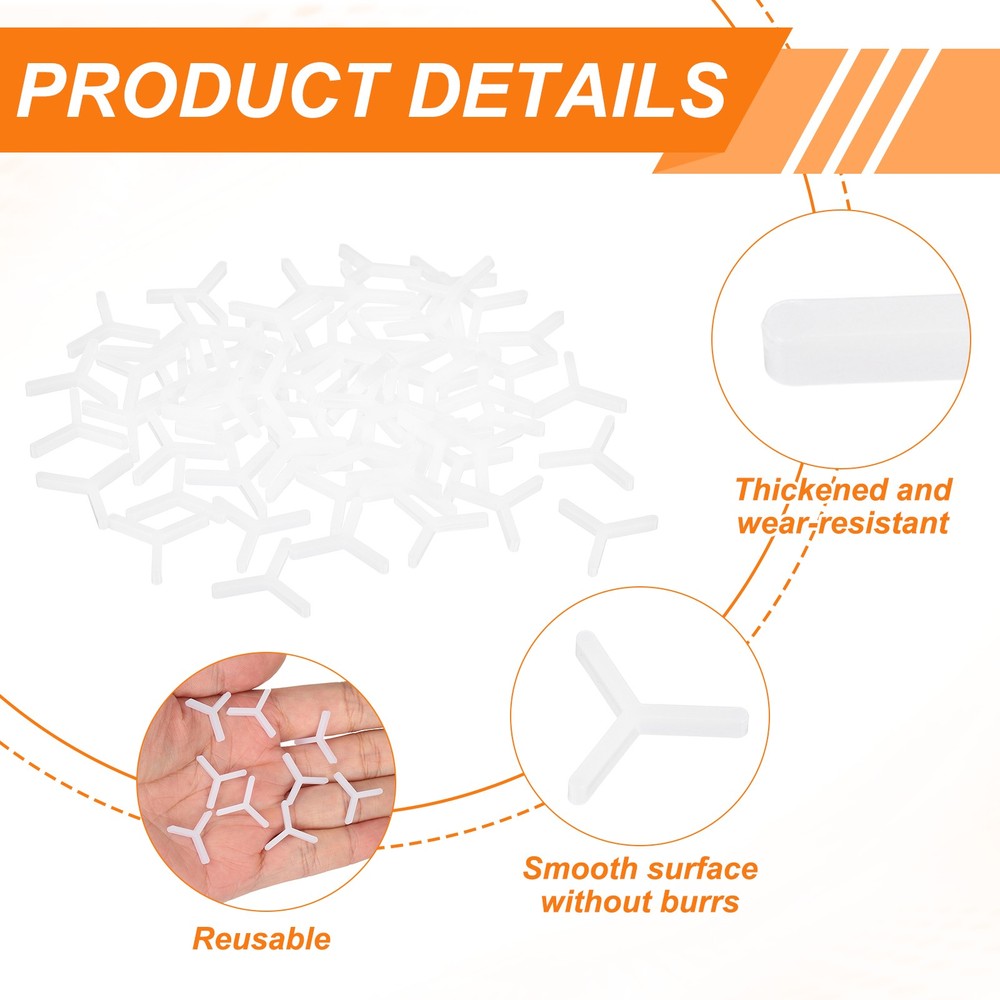 PRODUCT DETAILS

Thickened and wear-resistant

Smooth surface without burrs

Reusable